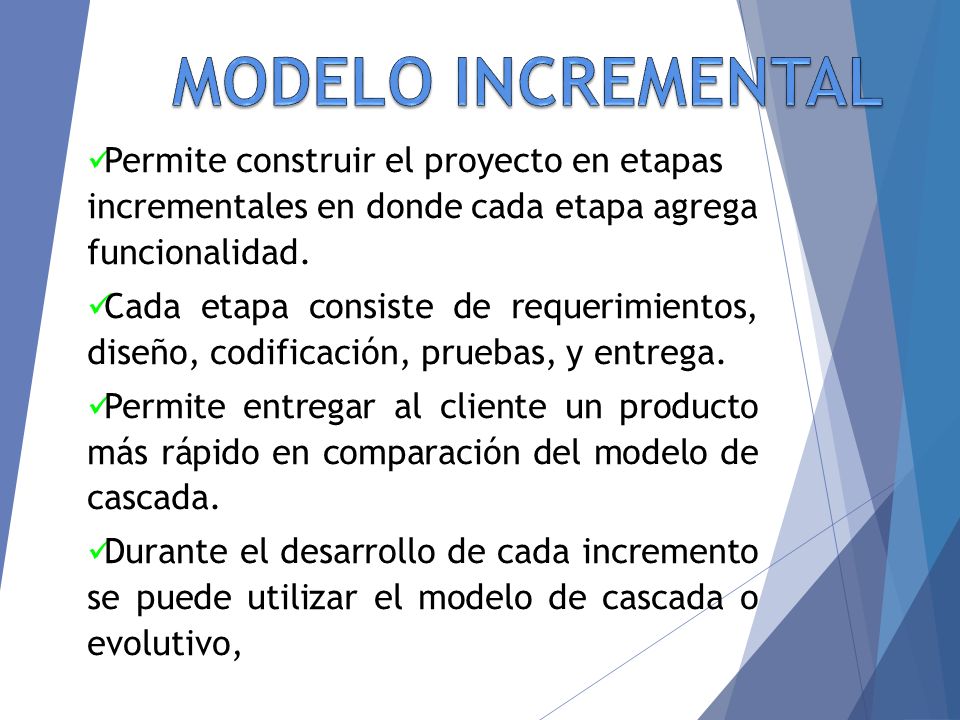 MODELO INCREMENTAL

✓Permite construir el proyecto en etapas incrementales en donde cada etapa agrega funcionalidad.

✓Cada etapa consiste de requerimientos, diseño, codificación, pruebas, y entrega.

✓Permite entregar al cliente un producto más rápido en comparación del modelo de cascada.

✓Durante el desarrollo de cada incremento se puede utilizar el modelo de cascada o evolutivo,